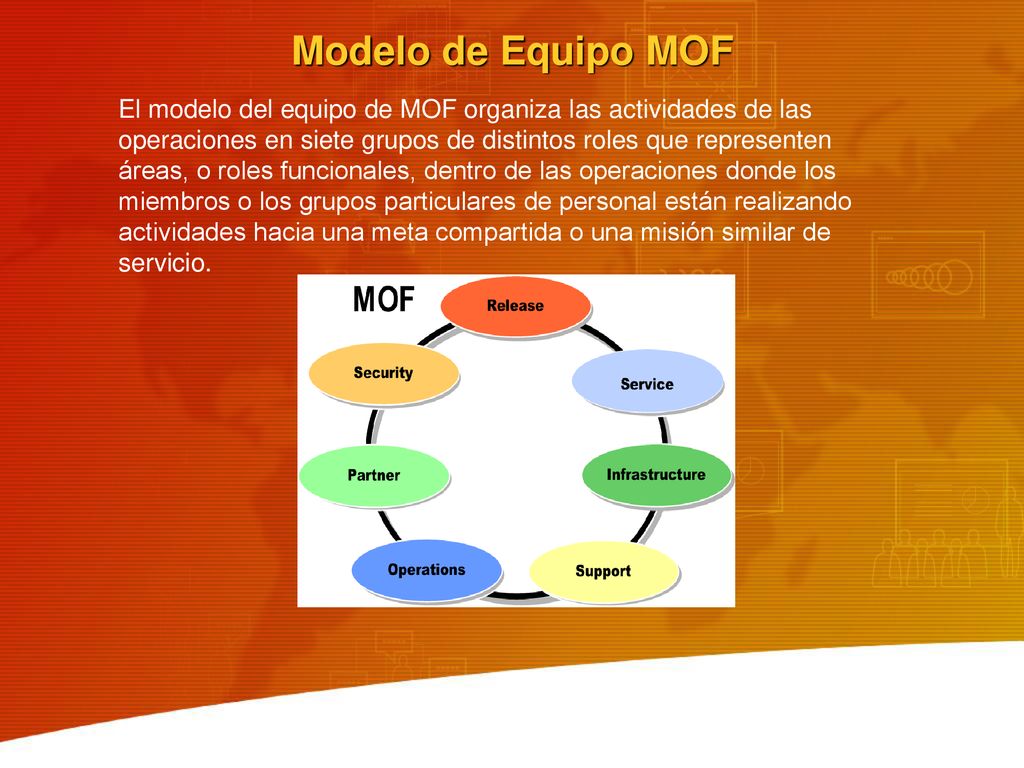 Modelo de Equipo MOF

El modelo del equipo de MOF organiza las actividades de las operaciones en siete grupos de distintos roles que representen áreas, o roles funcionales, dentro de las operaciones donde los miembros o los grupos particulares de personal están realizando actividades hacia una meta compartida o una misión similar de servicio.

MOF

Release

Service

Infrastructure

Support

Operations

Partner

Security